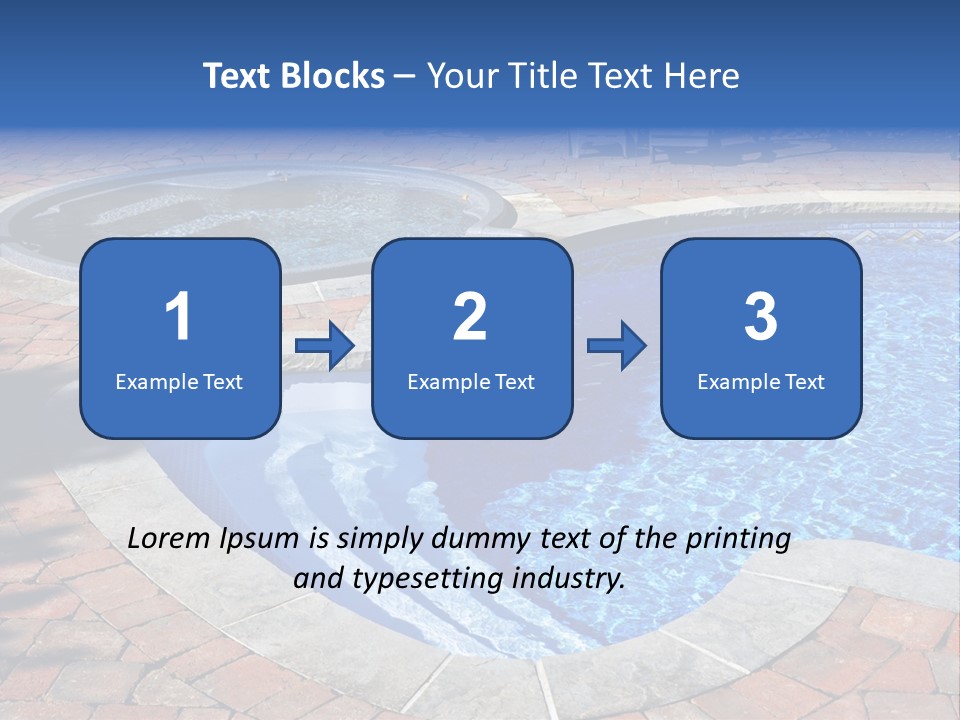 Text Blocks – Your Title Text Here

1
Example Text

2
Example Text

3
Example Text

Lorem Ipsum is simply dummy text of the printing and typesetting industry.